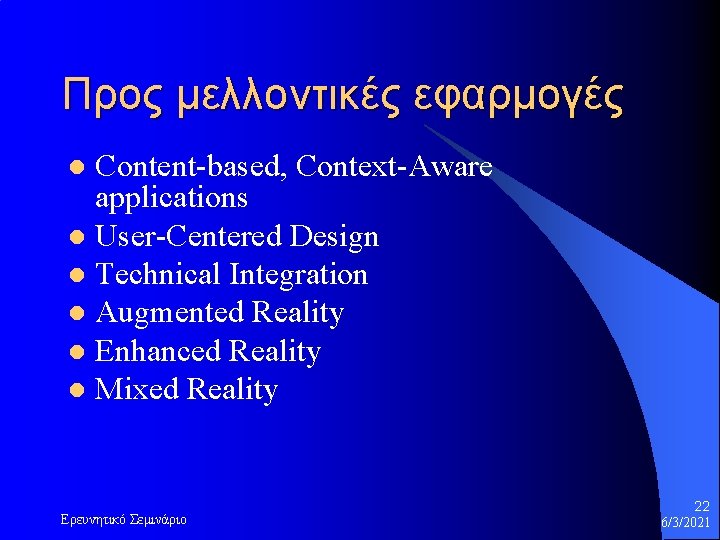 Προς μελλοντικές εφαρμογές

- Content-based, Context-Aware applications
- User-Centered Design
- Technical Integration
- Augmented Reality
- Enhanced Reality
- Mixed Reality

Ερευνητικό Σεμινάριο

22
6/3/2021